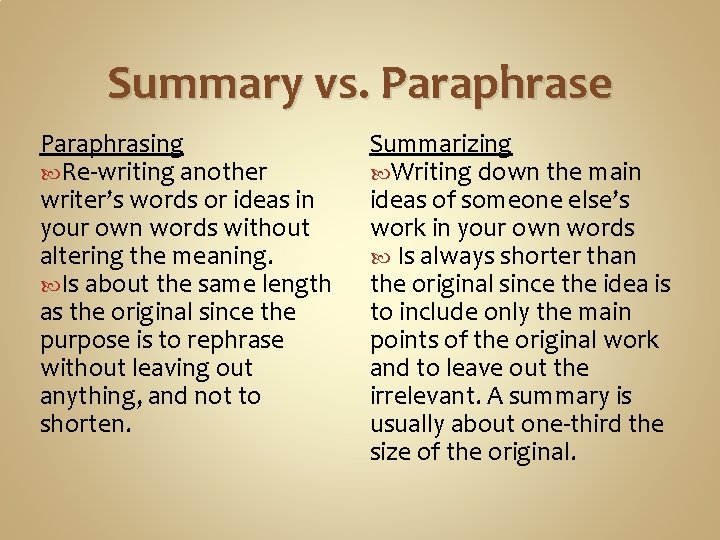 Summary vs. Paraphrase

Paraphrasing

Re-writing another writer's words or ideas in your own words without altering the meaning.

Is about the same length as the original since the purpose is to rephrase without leaving out anything, and not to shorten.

Summarizing

Writing down the main ideas of someone else's work in your own words

Is always shorter than the original since the idea is to include only the main points of the original work and to leave out the irrelevant. A summary is usually about one-third the size of the original.